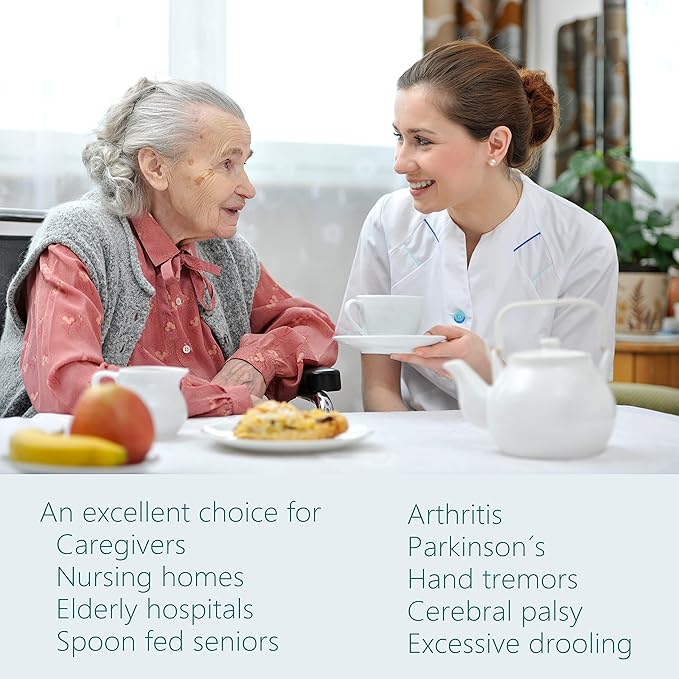 An excellent choice for
Caregivers
Nursing homes
Elderly hospitals
Spoon fed seniors

Arthritis
Parkinson´s
Hand tremors
Cerebral palsy
Excessive drooling